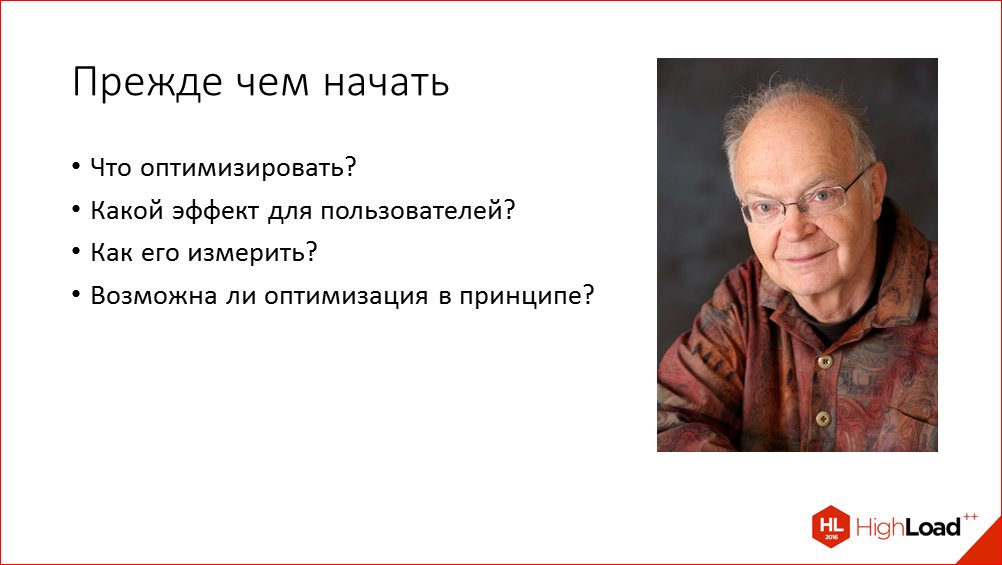 Прежде чем начать

• Что оптимизировать?
• Какой эффект для пользователей?
• Как его измерить?
• Возможна ли оптимизация в принципе?

HL 2016 HighLoad++